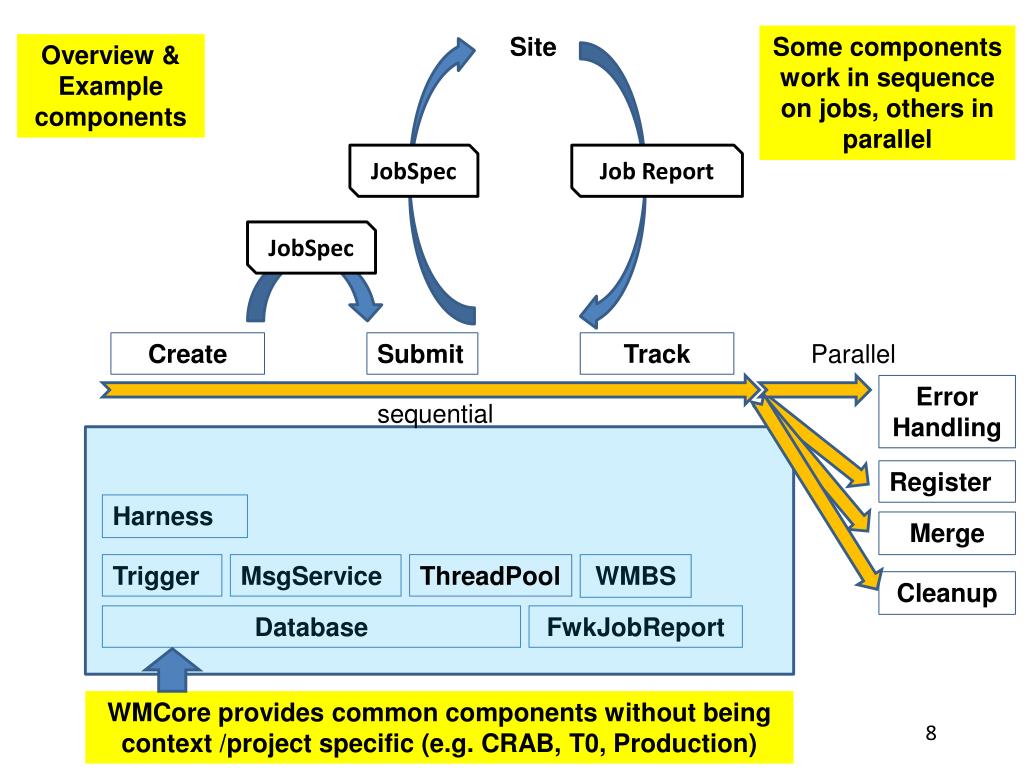 Overview & Example components

Site

Some components work in sequence on jobs, others in parallel

JobSpec

Job Report

JobSpec

Create

Submit

Track

Parallel

sequential

Error Handling

Register

Merge

Cleanup

Harness

Trigger

MsgService

ThreadPool

WMBS

Database

FwkJobReport

WMCore provides common components without being context /project specific (e.g. CRAB, T0, Production)

8